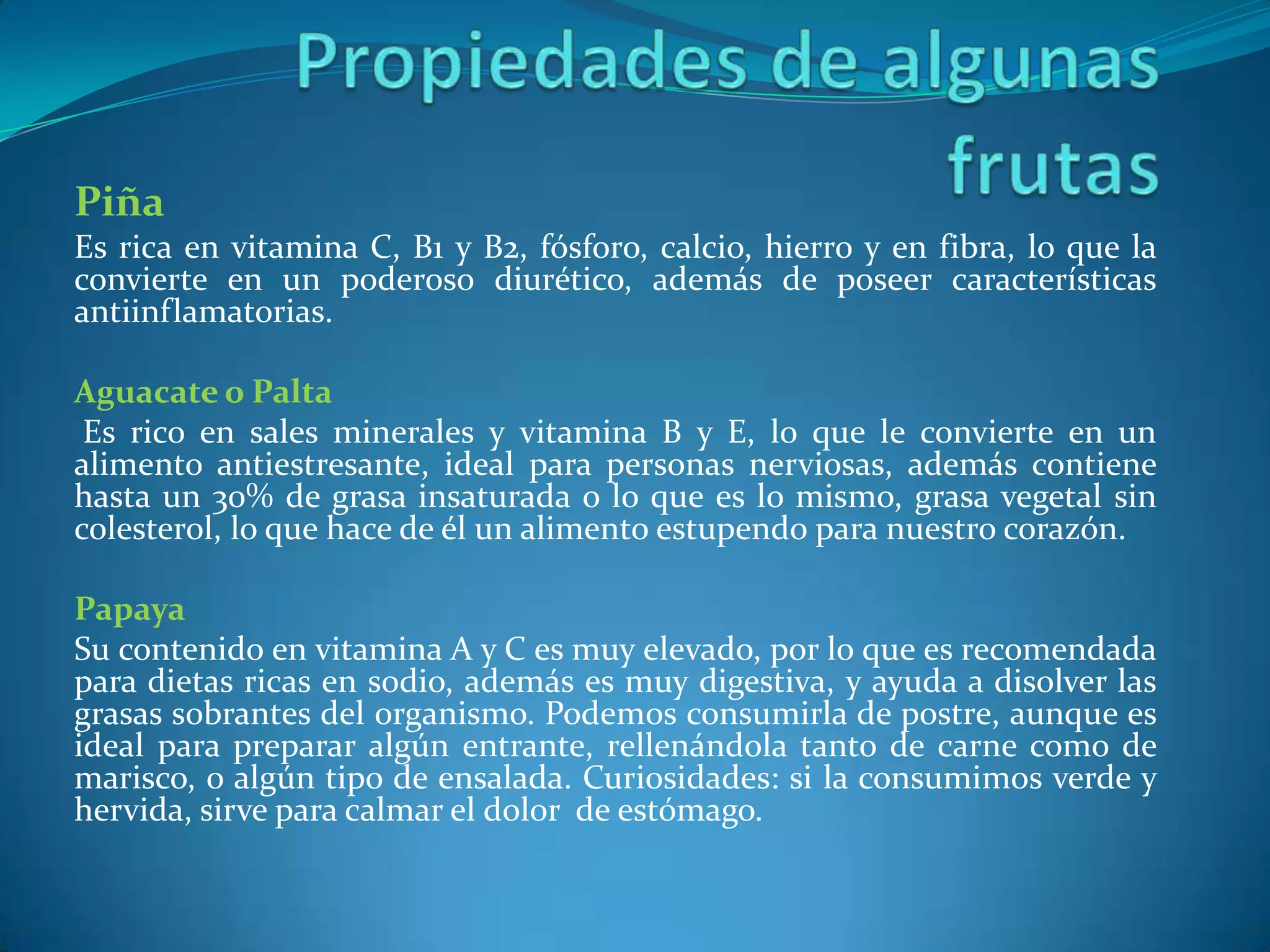 Propiedades de algunas frutas

Piña

Es rica en vitamina C, B1 y B2, fósforo, calcio, hierro y en fibra, lo que la convierte en un poderoso diurético, además de poseer características antiinflamatorias.

Aguacate o Palta

Es rico en sales minerales y vitamina B y E, lo que le convierte en un alimento antiestresante, ideal para personas nerviosas, además contiene hasta un 30% de grasa insaturada o lo que es lo mismo, grasa vegetal sin colesterol, lo que hace de él un alimento estupendo para nuestro corazón.

Papaya

Su contenido en vitamina A y C es muy elevado, por lo que es recomendada para dietas ricas en sodio, además es muy digestiva, y ayuda a disolver las grasas sobrantes del organismo. Podemos consumirla de postre, aunque es ideal para preparar algún entrante, rellenándola tanto de carne como de marisco, o algún tipo de ensalada. Curiosidades: si la consumimos verde y hervida, sirve para calmar el dolor de estómago.